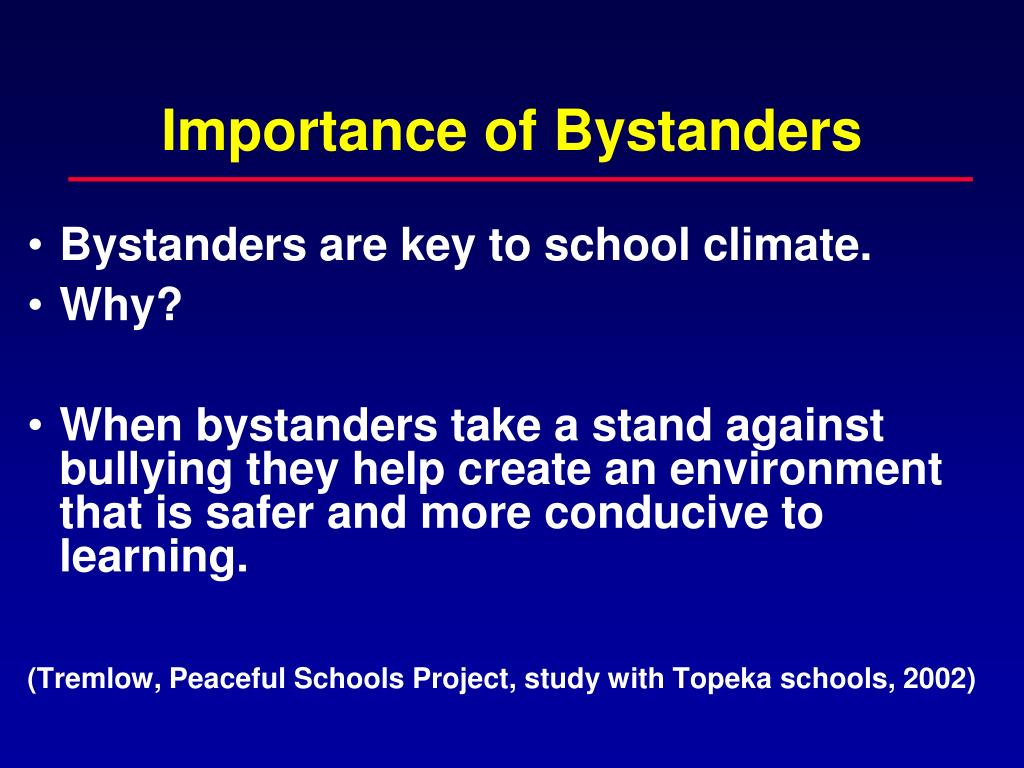 Importance of Bystanders

• Bystanders are key to school climate.
• Why?

• When bystanders take a stand against bullying they help create an environment that is safer and more conducive to learning.

(Tremlow, Peaceful Schools Project, study with Topeka schools, 2002)